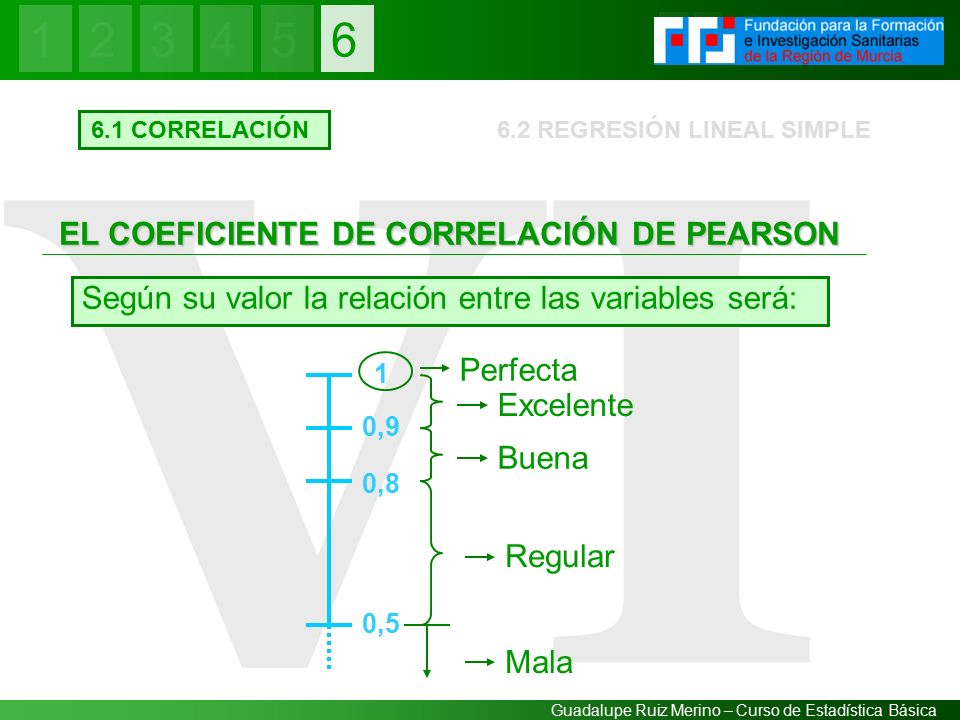 1 2 3 4 5 6

Fundación para la Formación e Investigación Sanitarias de la Región de Murcia

6.1 CORRELACIÓN

6.2 REGRESIÓN LINEAL SIMPLE

VI

EL COEFICIENTE DE CORRELACIÓN DE PEARSON

Según su valor la relación entre las variables será:

1
Perfecta
Excelente
0,9
Buena
0,8
Regular
0,5
Mala

Guadalupe Ruiz Merino – Curso de Estadística Básica